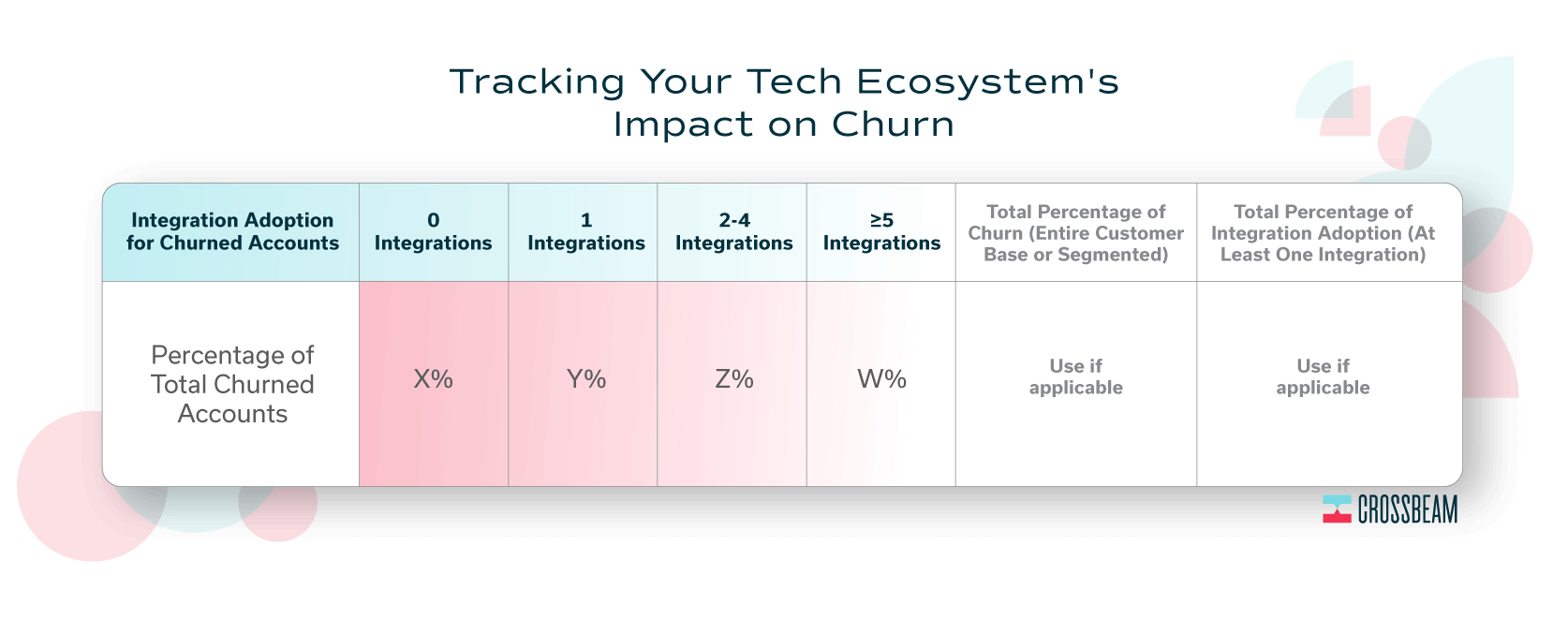 Tracking Your Tech Ecosystem's Impact on Churn

| Integration Adoption for Churned Accounts | 0 Integrations | 1 Integrations | 2-4 Integrations | ≥5 Integrations | Total Percentage of Churn (Entire Customer Base or Segmented) | Total Percentage of Integration Adoption (At Least One Integration) |
|---|---|---|---|---|---|---|
| Percentage of Total Churned Accounts | X% | Y% | Z% | W% | Use if applicable | Use if applicable |

CROSSBEAM